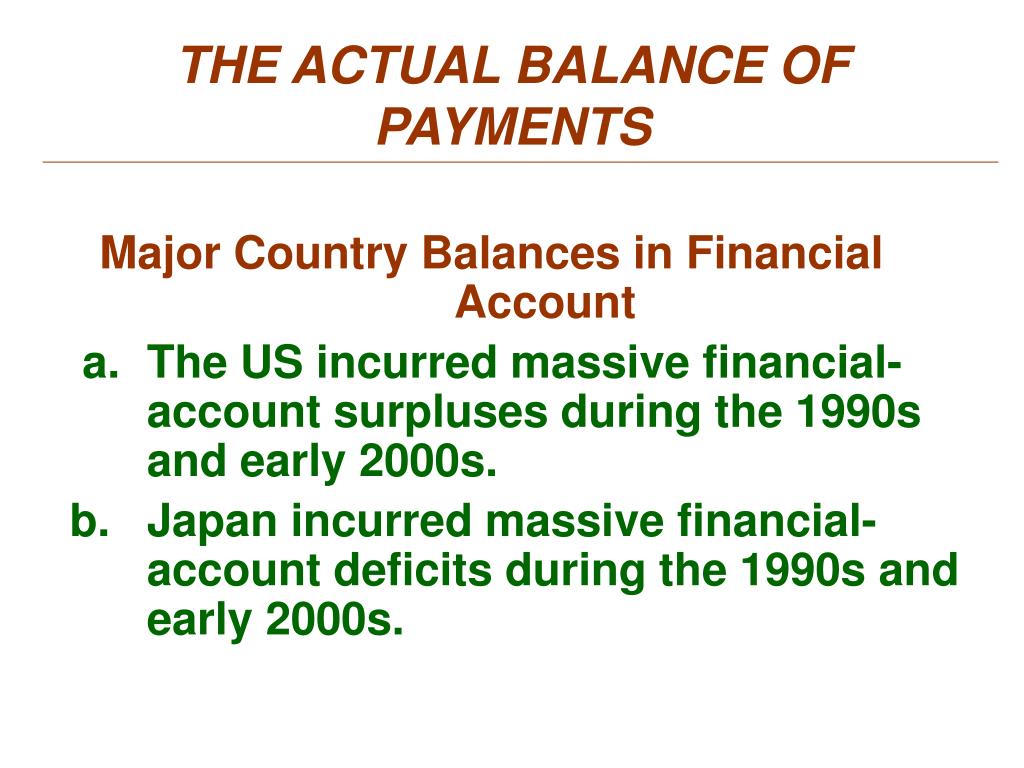 THE ACTUAL BALANCE OF PAYMENTS

Major Country Balances in Financial Account

a. The US incurred massive financial-account surpluses during the 1990s and early 2000s.

b. Japan incurred massive financial-account deficits during the 1990s and early 2000s.